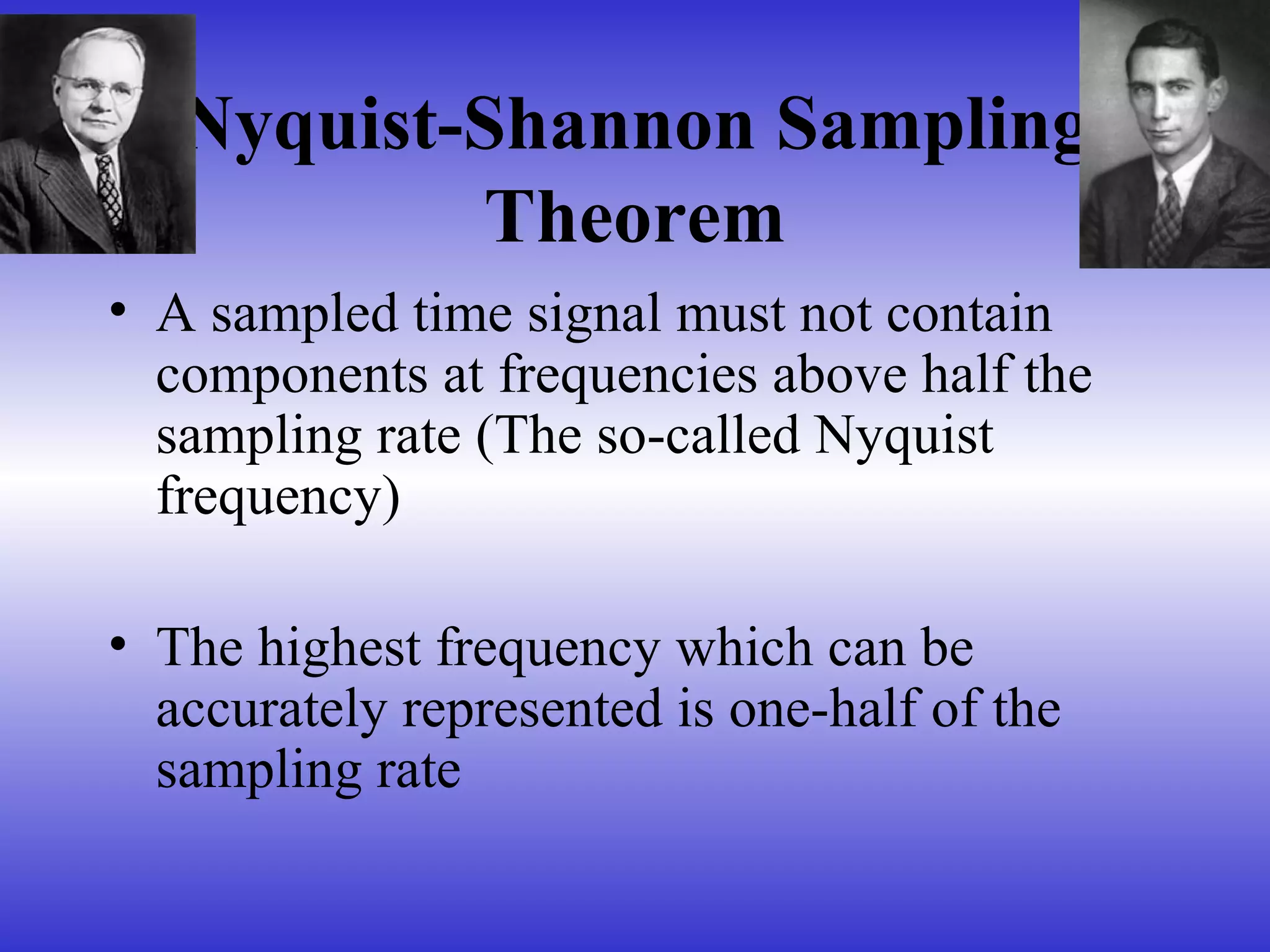 Nyquist-Shannon Sampling Theorem

• A sampled time signal must not contain components at frequencies above half the sampling rate (The so-called Nyquist frequency)

• The highest frequency which can be accurately represented is one-half of the sampling rate